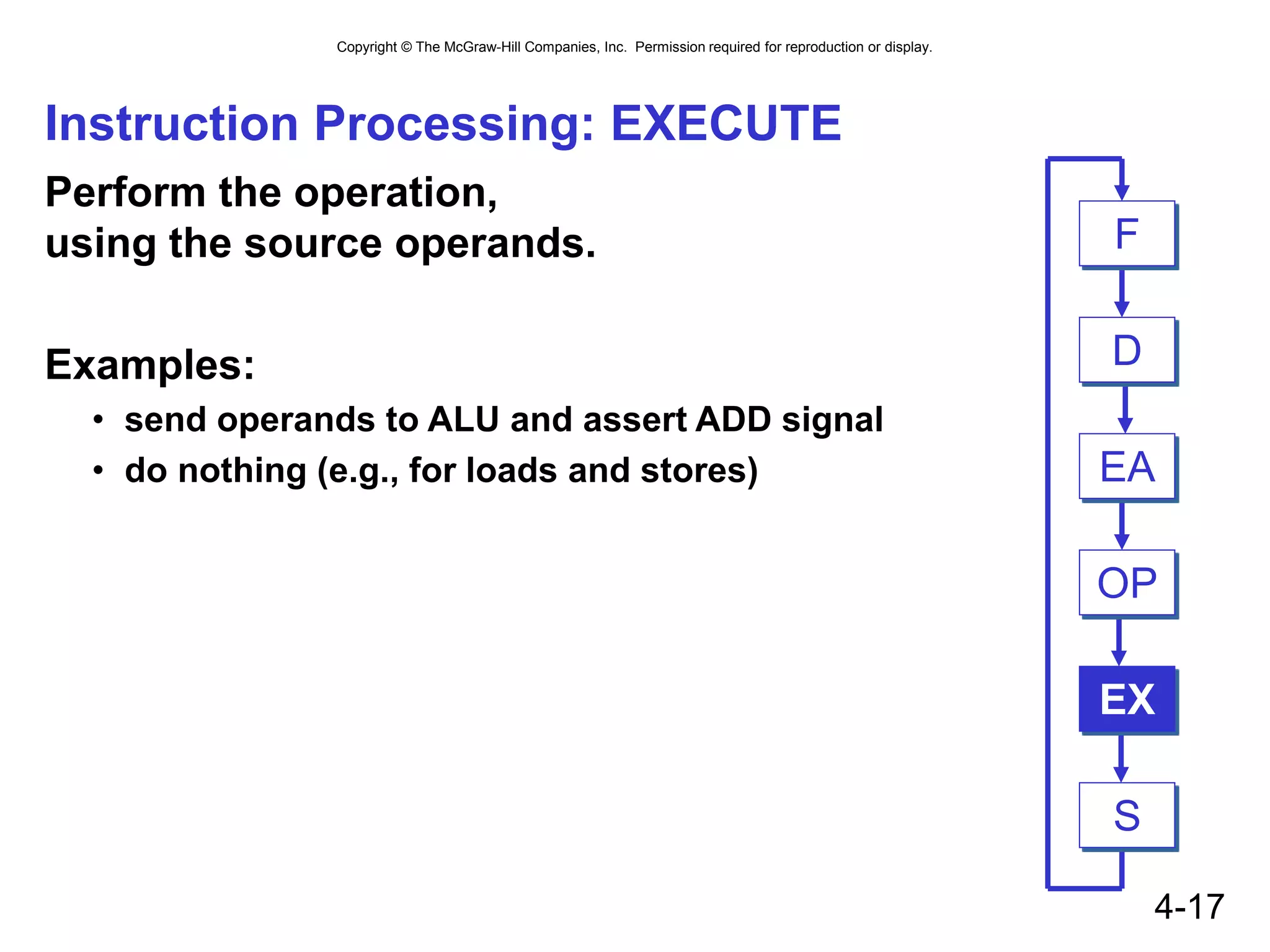 Copyright © The McGraw-Hill Companies, Inc. Permission required for reproduction or display.

Instruction Processing: EXECUTE

Perform the operation, using the source operands.

Examples:

• send operands to ALU and assert ADD signal
• do nothing (e.g., for loads and stores)

F
D
EA
OP
EX
S

4-17